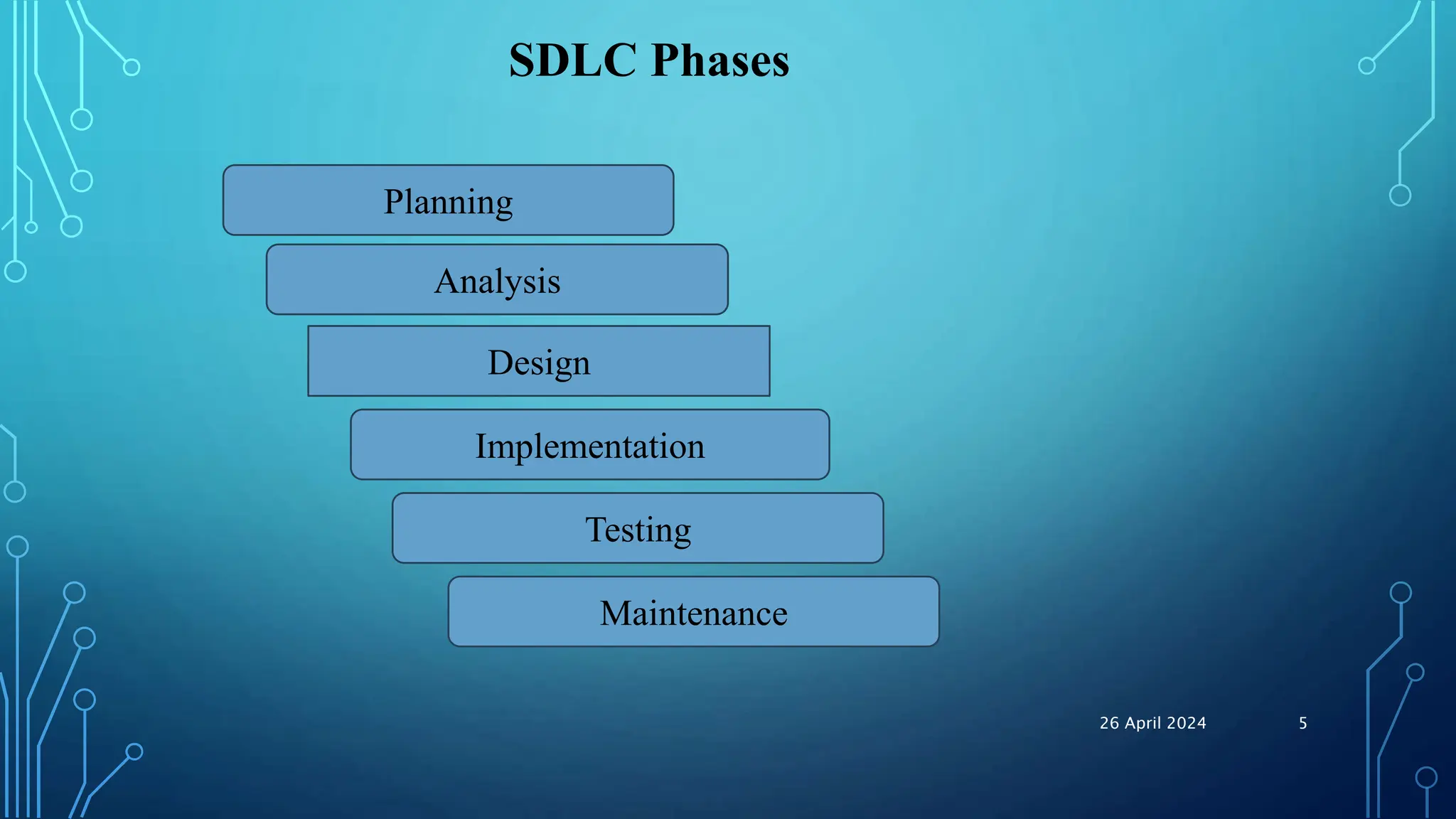 SDLC Phases

Planning

Analysis

Design

Implementation

Testing

Maintenance

26 April 2024

5